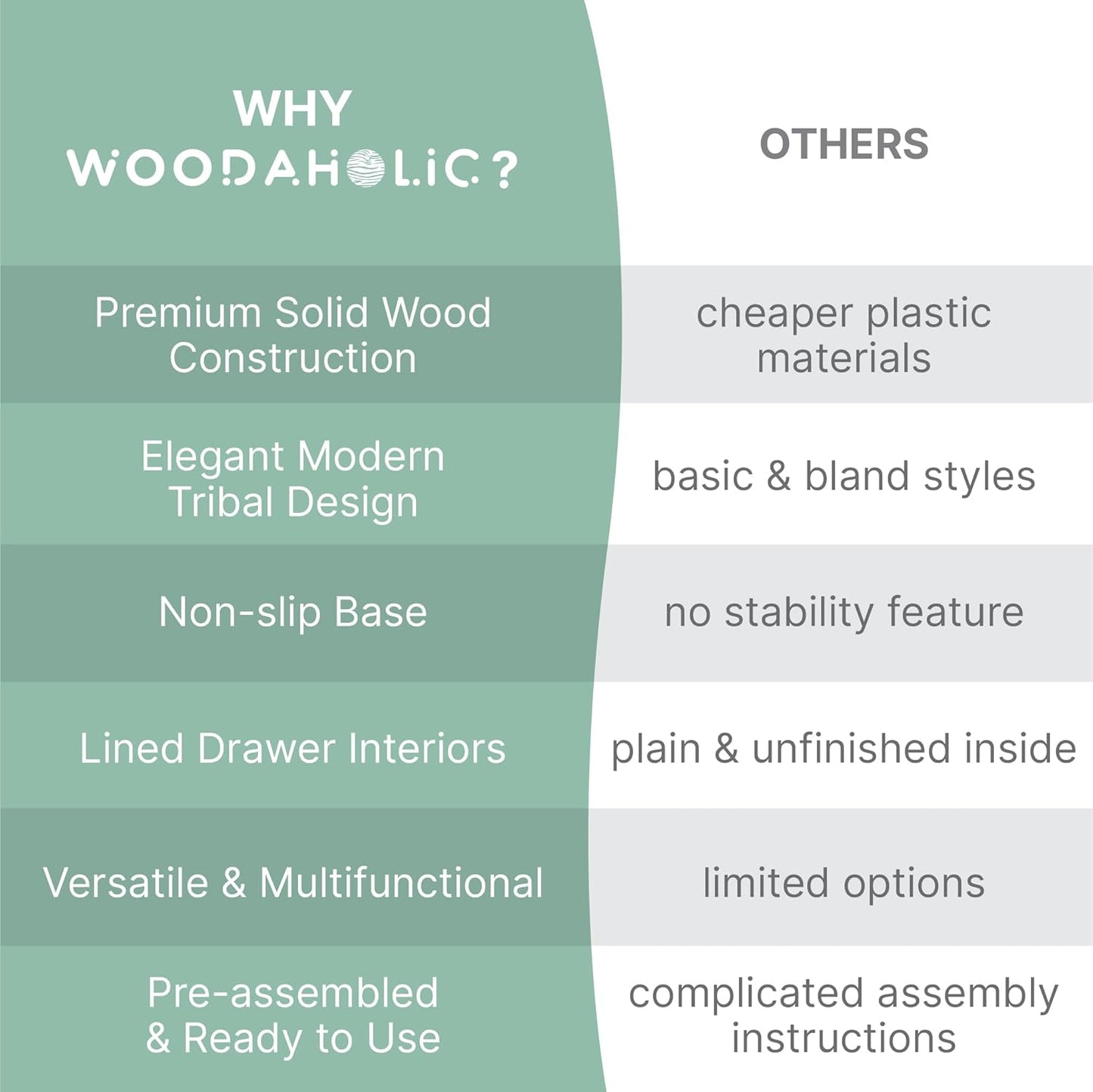 | WHY WOODAHOLIC? | OTHERS |
|---|---|
| Premium Solid Wood Construction | cheaper plastic materials |
| Elegant Modern Tribal Design | basic & bland styles |
| Non-slip Base | no stability feature |
| Lined Drawer Interiors | plain & unfinished inside |
| Versatile & Multifunctional | limited options |
| Pre-assembled & Ready to Use | complicated assembly instructions |